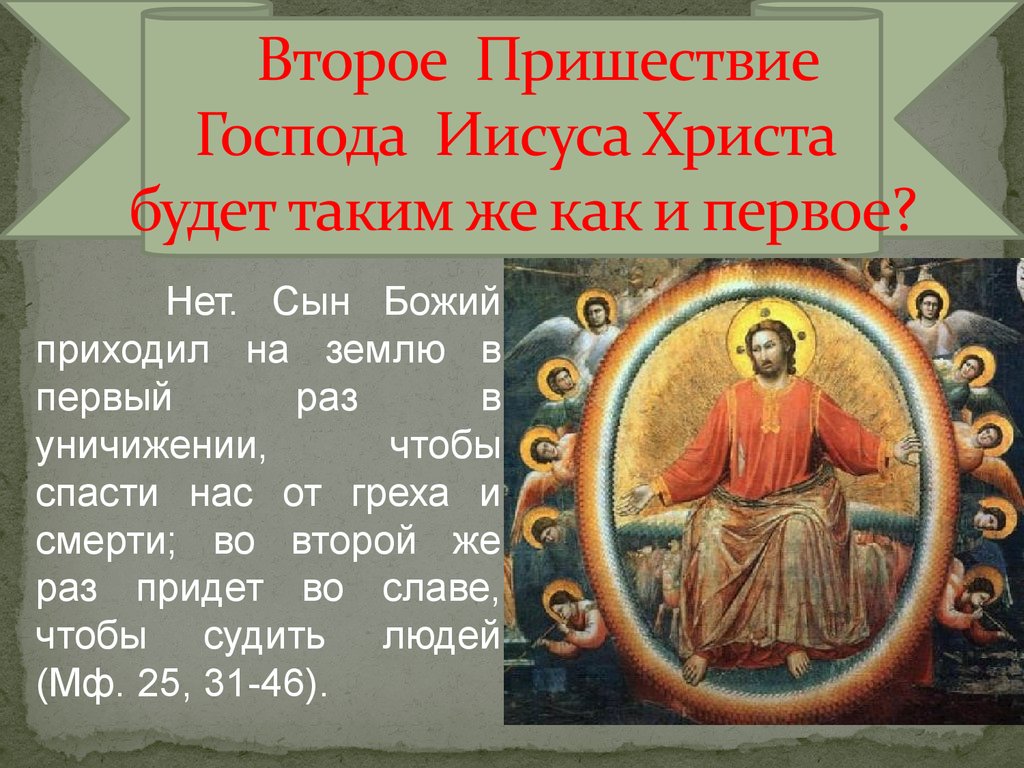 Второе Пришествие Господа Иисуса Христа будет таким же как и первое?

Нет. Сын Божий приходил на землю в первый раз в уничижении, чтобы спасти нас от греха и смерти; во второй же раз придет во славе, чтобы судить людей (Мф. 25, 31-46).